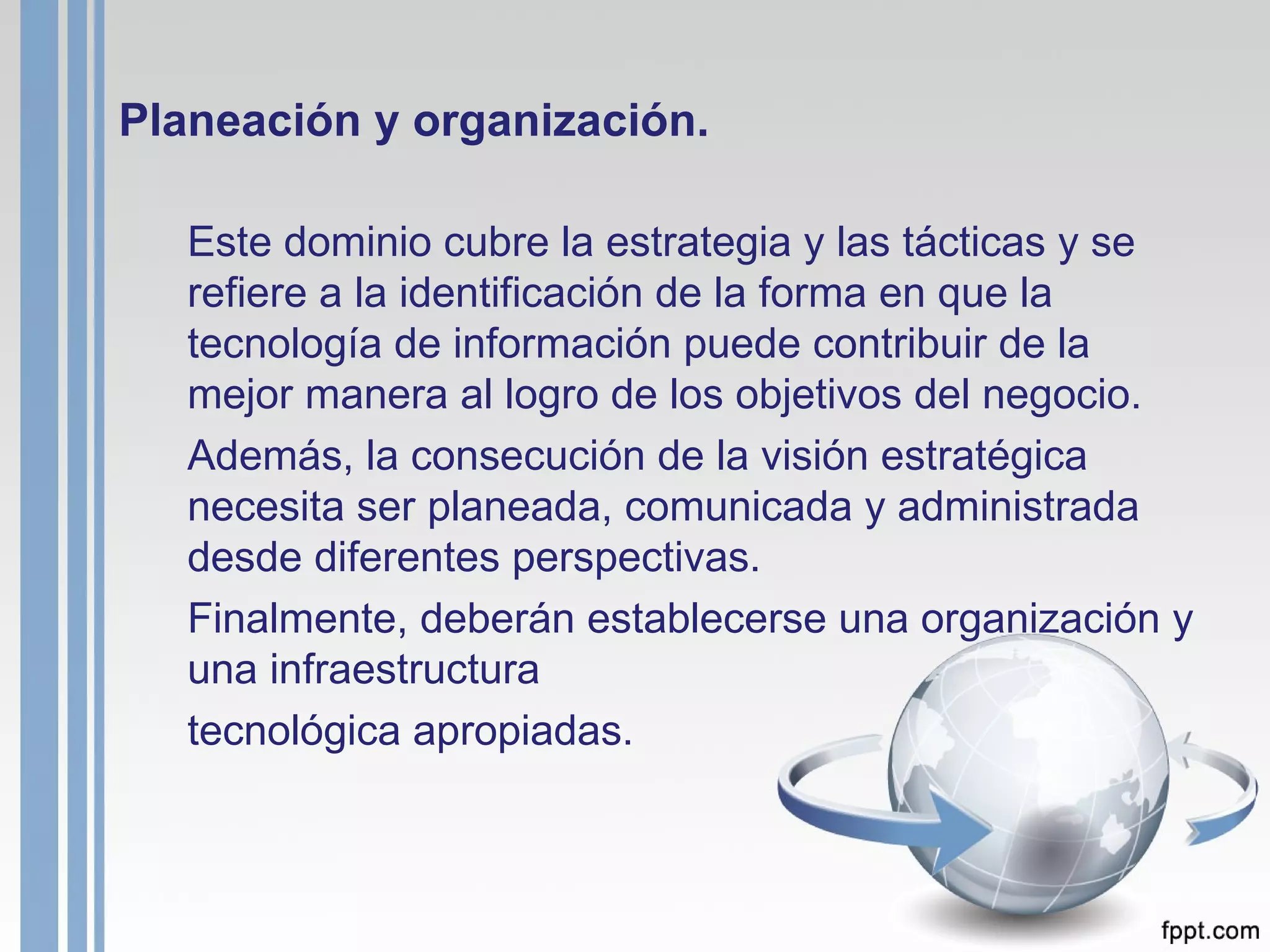 Planeación y organización.

Este dominio cubre la estrategia y las tácticas y se refiere a la identificación de la forma en que la tecnología de información puede contribuir de la mejor manera al logro de los objetivos del negocio.

Además, la consecución de la visión estratégica necesita ser planeada, comunicada y administrada desde diferentes perspectivas.

Finalmente, deberán establecerse una organización y una infraestructura

tecnológica apropiadas.

fppt.com